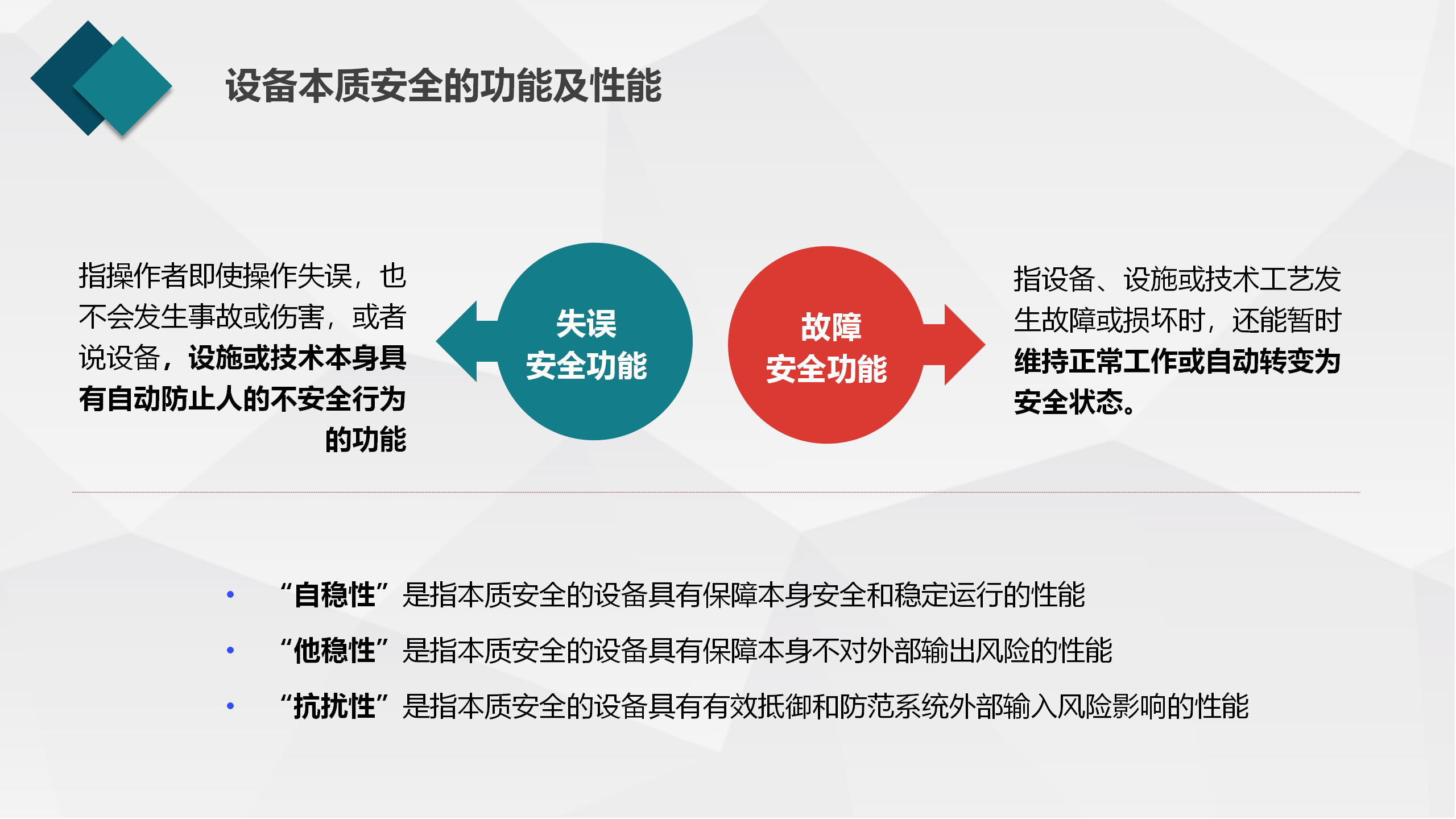 设备本质安全的功能及性能

指操作者即使操作失误，也不会发生事故或伤害，或者说设备，设施或技术本身具有自动防止人的不安全行为的功能

失误
安全功能

故障
安全功能

指设备、设施或技术工艺发生故障或损坏时，还能暂时维持正常工作或自动转变为安全状态。

• “自稳性”是指本质安全的设备具有保障本身安全和稳定运行的性能
• “他稳性”是指本质安全的设备具有保障本身不对外部输出风险的性能
• “抗扰性”是指本质安全的设备具有有效抵御和防范系统外部输入风险影响的性能